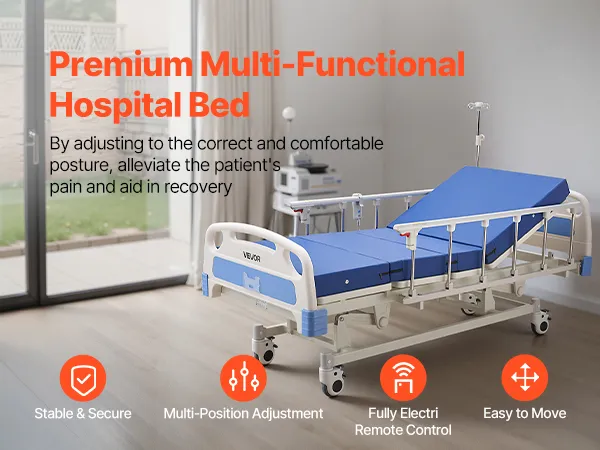 Premium Multi-Functional Hospital Bed

By adjusting to the correct and comfortable posture, alleviate the patient's pain and aid in recovery

VEVOR

Stable & Secure

Multi-Position Adjustment

Fully Electri Remote Control

Easy to Move